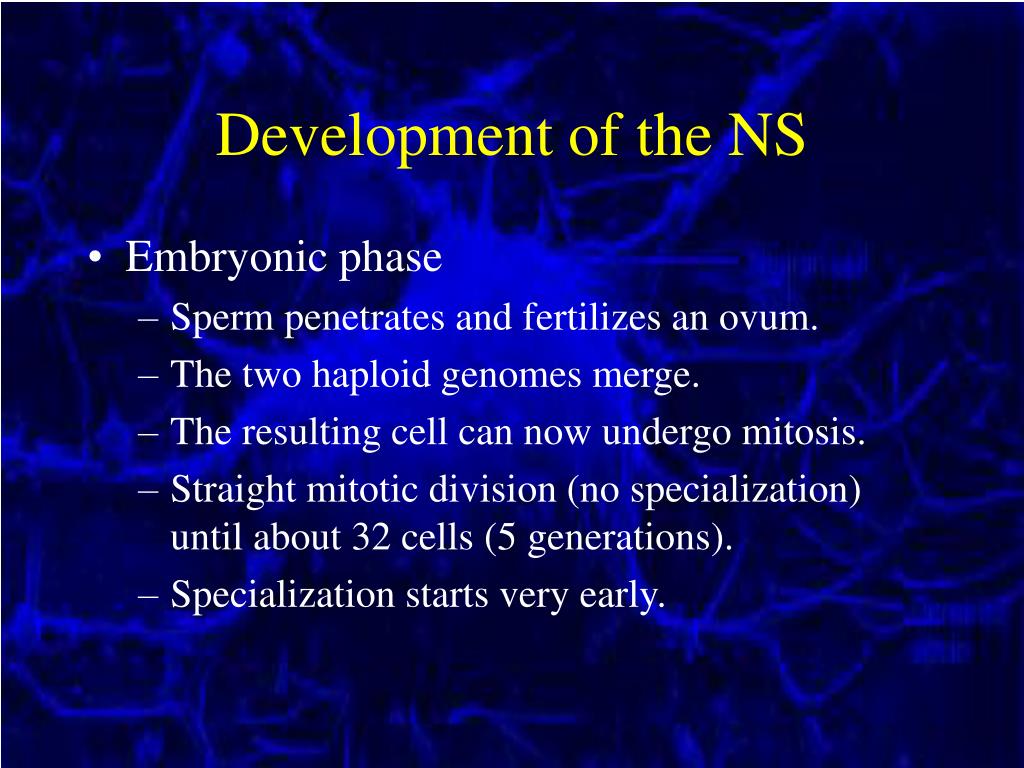 Development of the NS

• Embryonic phase
– Sperm penetrates and fertilizes an ovum.
– The two haploid genomes merge.
– The resulting cell can now undergo mitosis.
– Straight mitotic division (no specialization) until about 32 cells (5 generations).
– Specialization starts very early.